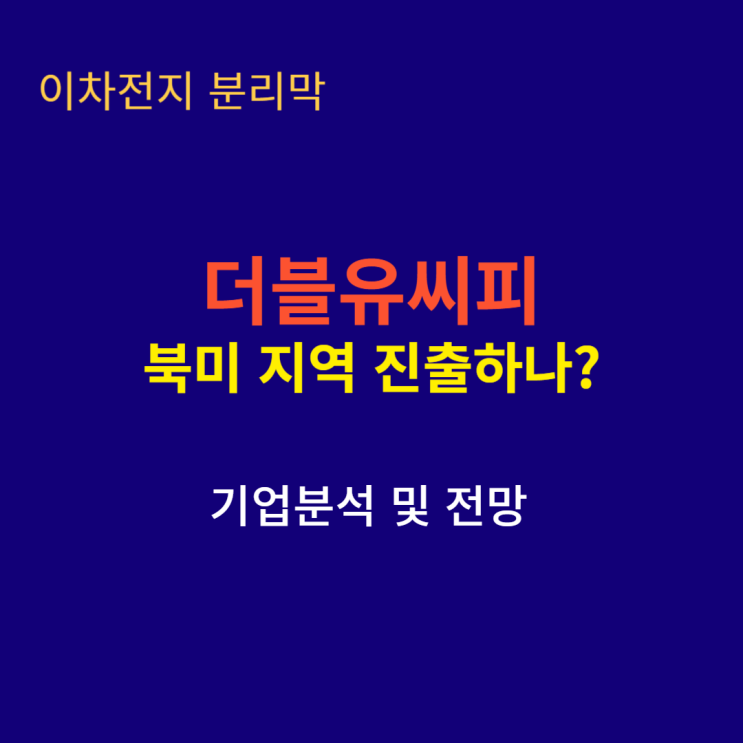 이차전지 분리막

더블유씨피
북미 지역 진출하나?

기업분석 및 전망